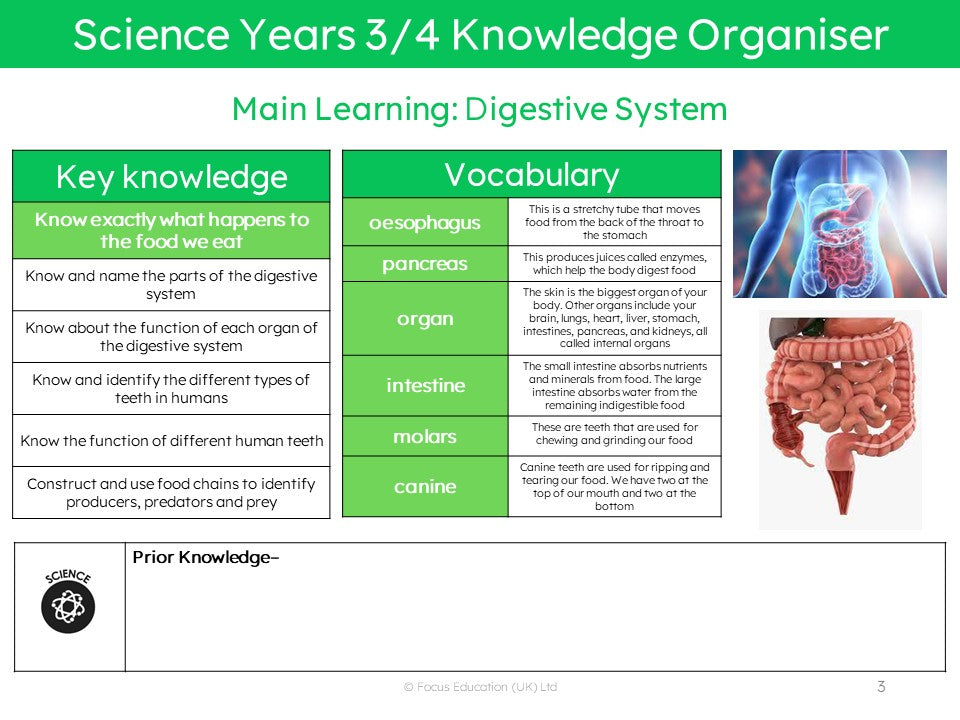 Science Years 3/4 Knowledge Organiser

Main Learning: Digestive System

| Key knowledge |
|---|
| Know exactly what happens to the food we eat |
| Know and name the parts of the digestive system |
| Know about the function of each organ of the digestive system |
| Know and identify the different types of teeth in humans |
| Know the function of different human teeth |
| Construct and use food chains to identify producers, predators and prey |

| Vocabulary | |
|---|---|
| oesophagus | This is a stretchy tube that moves food from the back of the throat to the stomach |
| pancreas | This produces juices called enzymes, which help the body digest food |
| organ | The skin is the biggest organ of your body. Other organs include your brain, lungs, heart, liver, stomach, intestines, pancreas, and kidneys, all called internal organs |
| intestine | The small intestine absorbs nutrients and minerals from food. The large intestine absorbs water from the remaining indigestible food |
| molars | These are teeth that are used for chewing and grinding our food |
| canine | Canine teeth are used for ripping and tearing our food. We have two at the top of our mouth and two at the bottom |

SCIENCE

Prior Knowledge-

© Focus Education (UK) Ltd

3